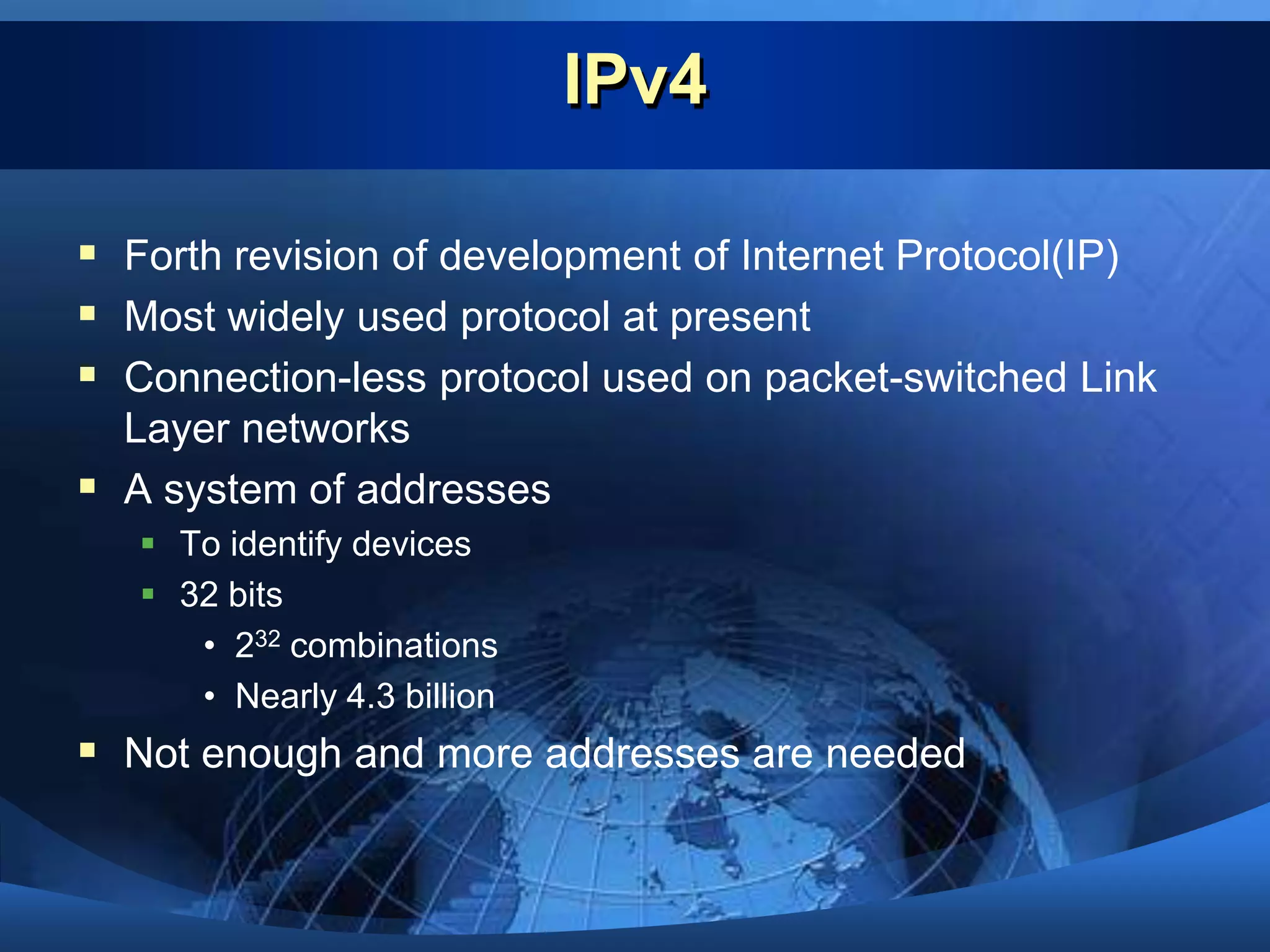 IPv4

- Forth revision of development of Internet Protocol(IP)
- Most widely used protocol at present
- Connection-less protocol used on packet-switched Link Layer networks
- A system of addresses
  - To identify devices
  - 32 bits
    - $2^{32}$ combinations
    - Nearly 4.3 billion
- Not enough and more addresses are needed